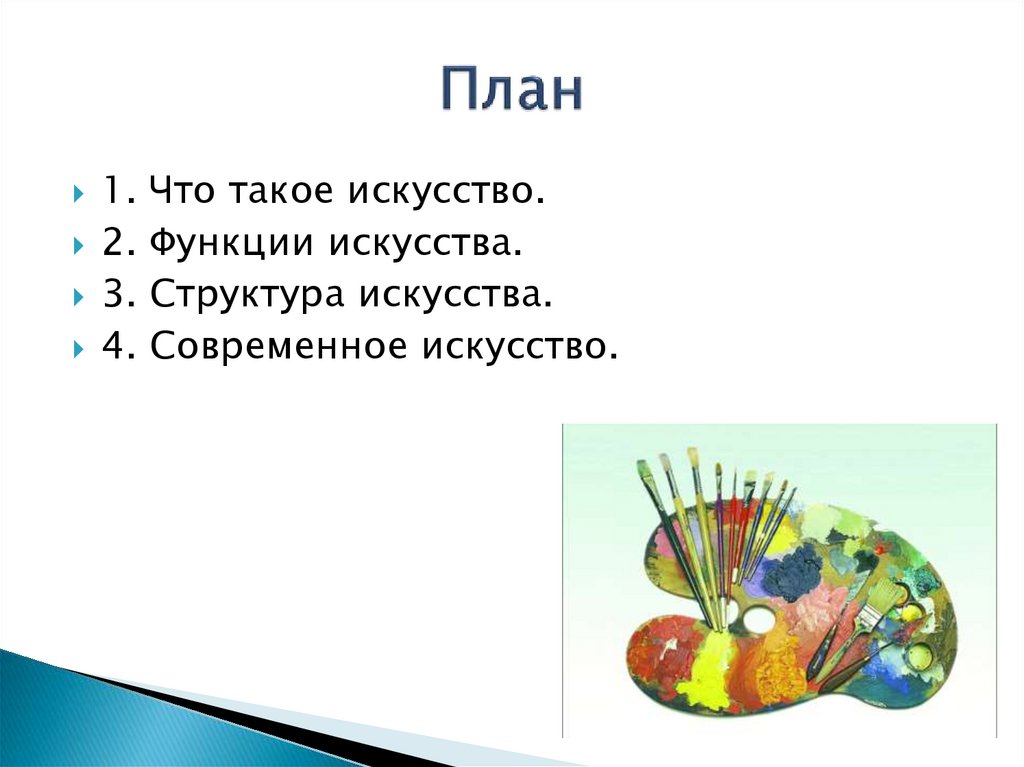 План

1. Что такое искусство.
2. Функции искусства.
3. Структура искусства.
4. Современное искусство.